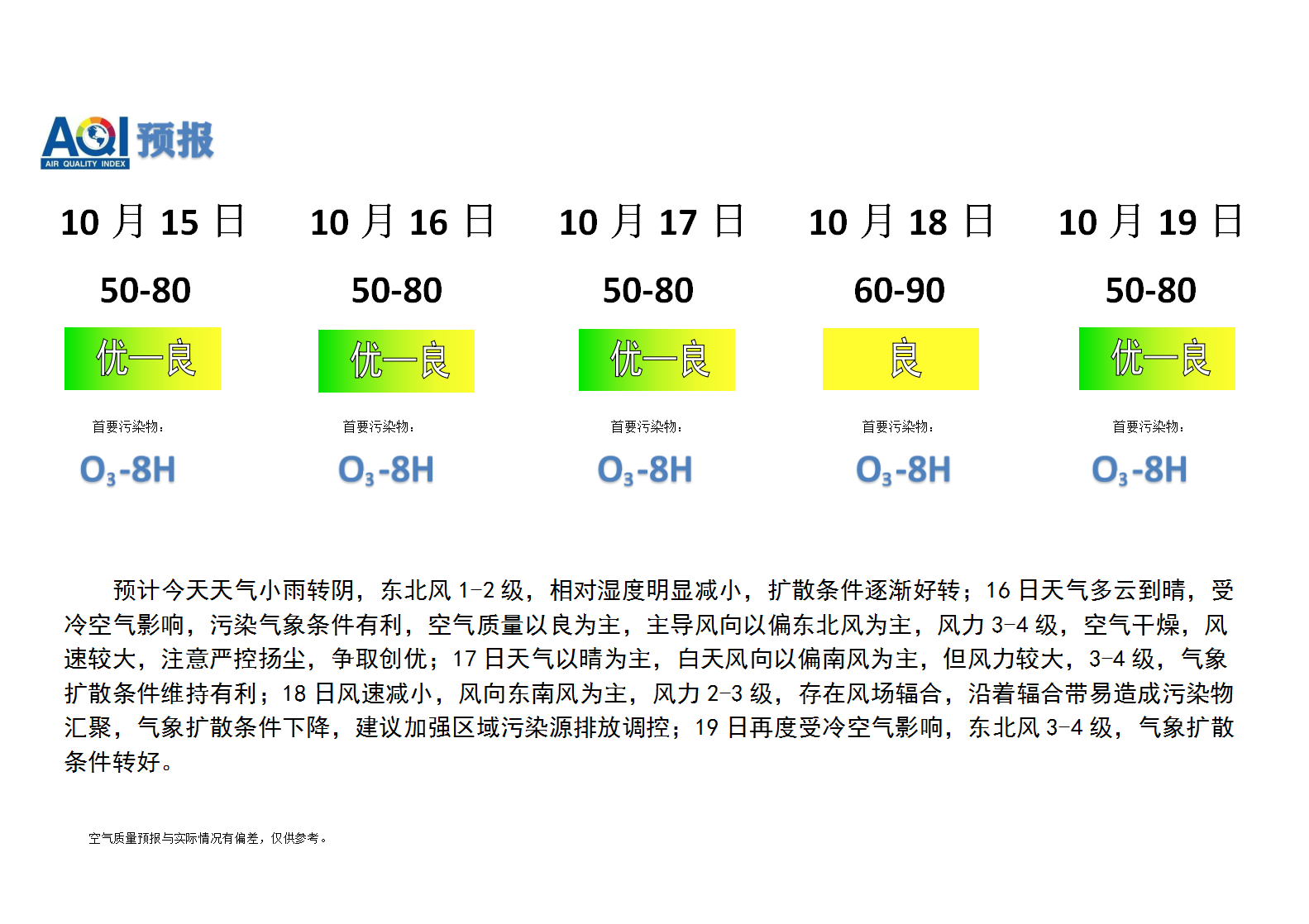 AQI 预报
AIR QUALITY INDEX

| 10 月 15 日 | 10 月 16 日 | 10 月 17 日 | 10 月 18 日 | 10 月 19 日 |
|---|---|---|---|---|
| 50-80 | 50-80 | 50-80 | 60-90 | 50-80 |
| 优—良 | 优—良 | 优—良 | 良 | 优—良 |
| 首要污染物： | 首要污染物： | 首要污染物： | 首要污染物： | 首要污染物： |
| $O_3$-8H | $O_3$-8H | $O_3$-8H | $O_3$-8H | $O_3$-8H |

预计今天天气小雨转阴，东北风 1-2 级，相对湿度明显减小，扩散条件逐渐好转；16 日天气多云到晴，受冷空气影响，污染气象条件有利，空气质量以良为主，主导风向以偏东北风为主，风力 3-4 级，空气干燥，风速较大，注意严控扬尘，争取创优；17 日天气以晴为主，白天风向以偏南风为主，但风力较大，3-4 级，气象扩散条件维持有利；18 日风速减小，风向东南风为主，风力 2-3 级，存在风场辐合，沿着辐合带易造成污染物汇聚，气象扩散条件下降，建议加强区域污染源排放调控；19 日再度受冷空气影响，东北风 3-4 级，气象扩散条件转好。

空气质量预报与实际情况有偏差，仅供参考。